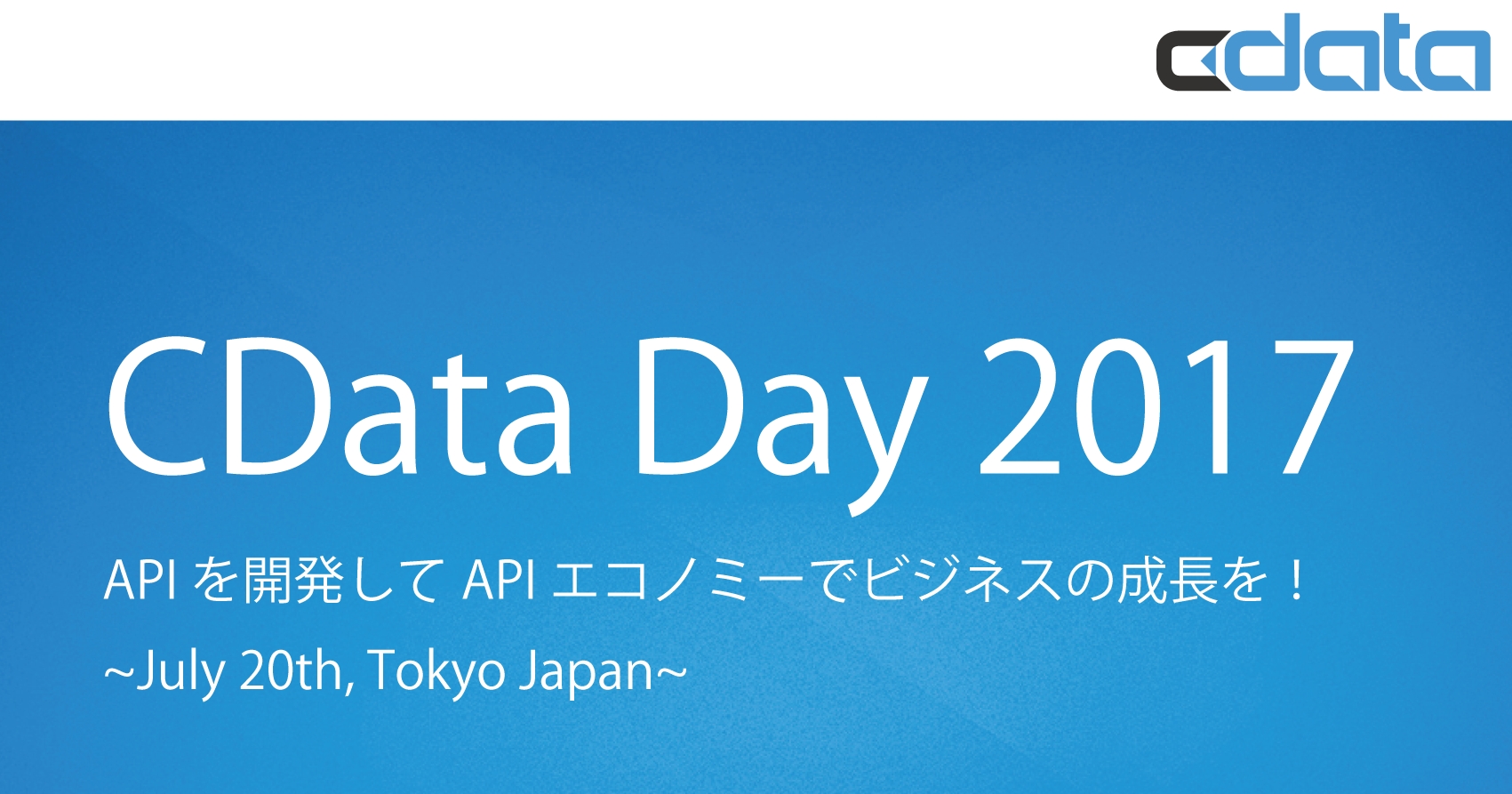 cdata

CData Day 2017

API を開発して API エコノミーでビジネスの成長を！

~July 20th, Tokyo Japan~